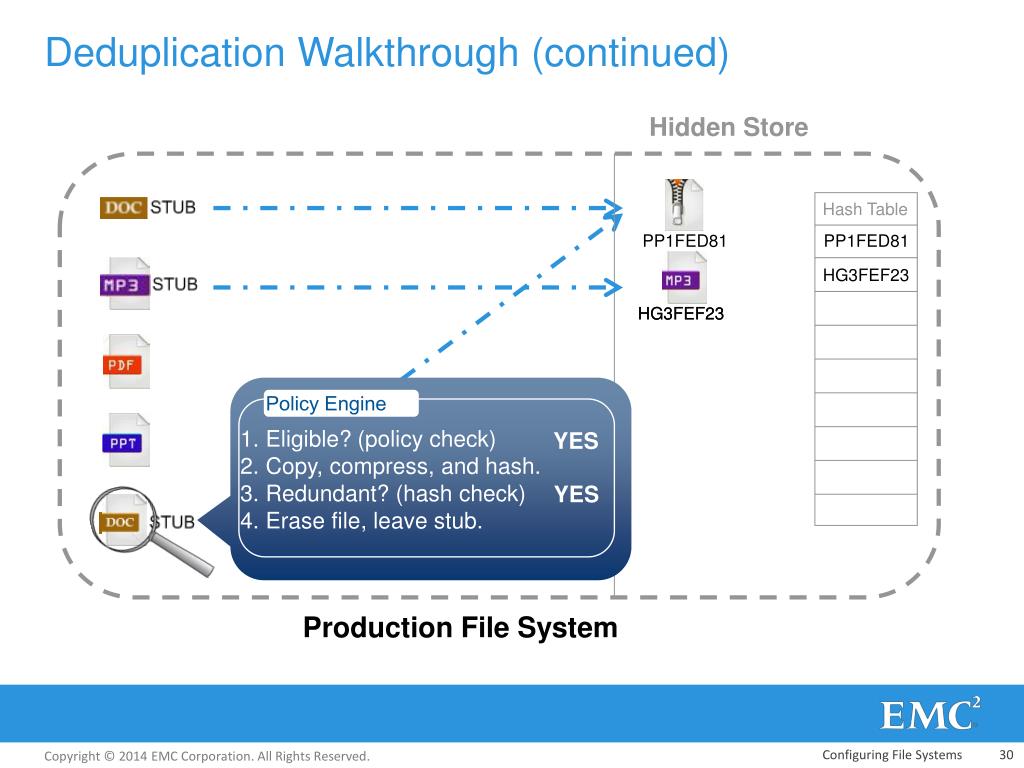 Deduplication Walkthrough (continued)

Hidden Store

DOC STUB

MP3 STUB

PDF

PPT

DOC STUB

PP1FED81

MP3

HG3FEF23

| Hash Table |
|---|
| PP1FED81 |
| HG3FEF23 |
| |
| |
| |
| |
| |
| |
| |

Policy Engine

1. Eligible? (policy check) YES
2. Copy, compress, and hash.
3. Redundant? (hash check) YES
4. Erase file, leave stub.

Production File System

EMC$^2$

Copyright © 2014 EMC Corporation. All Rights Reserved.

Configuring File Systems 30